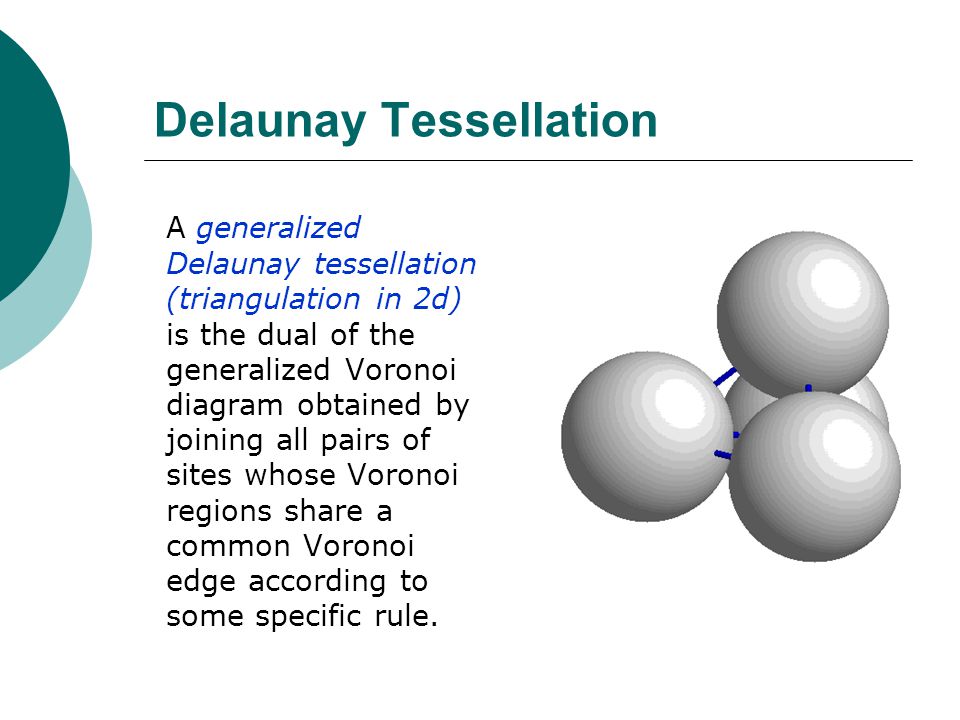 Delaunay Tessellation

A generalized Delaunay tessellation (triangulation in 2d) is the dual of the generalized Voronoi diagram obtained by joining all pairs of sites whose Voronoi regions share a common Voronoi edge according to some specific rule.